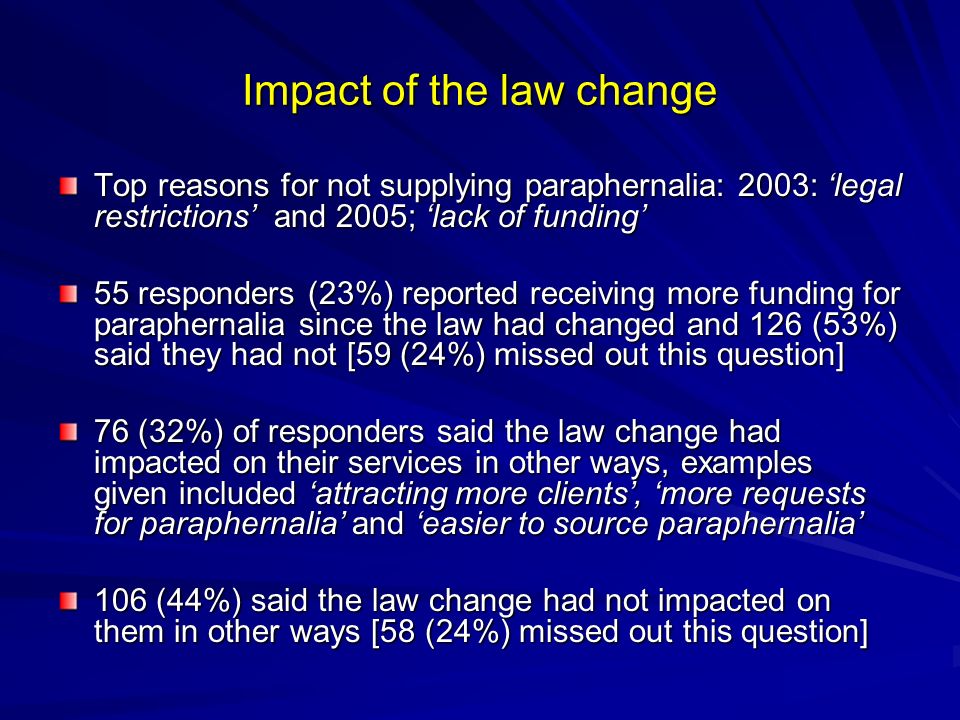 Impact of the law change

Top reasons for not supplying paraphernalia: 2003: ‘legal restrictions’ and 2005; ‘lack of funding’

55 responders (23%) reported receiving more funding for paraphernalia since the law had changed and 126 (53%) said they had not [59 (24%) missed out this question]

76 (32%) of responders said the law change had impacted on their services in other ways, examples given included ‘attracting more clients’, ‘more requests for paraphernalia’ and ‘easier to source paraphernalia’

106 (44%) said the law change had not impacted on them in other ways [58 (24%) missed out this question]